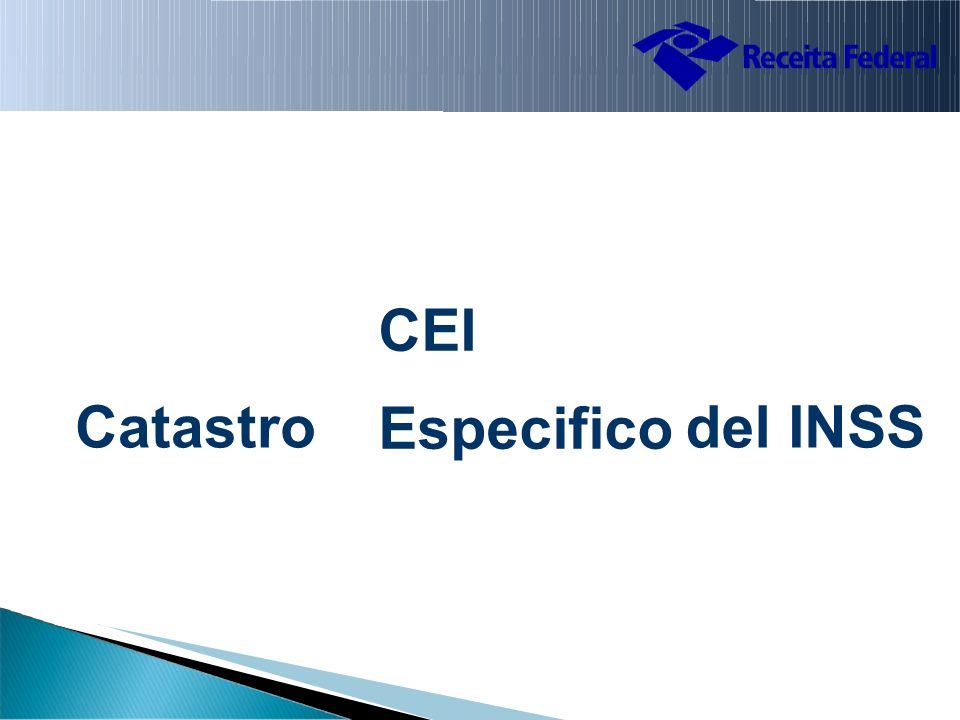 Receita Federal

CEI

Catastro Especifico del INSS